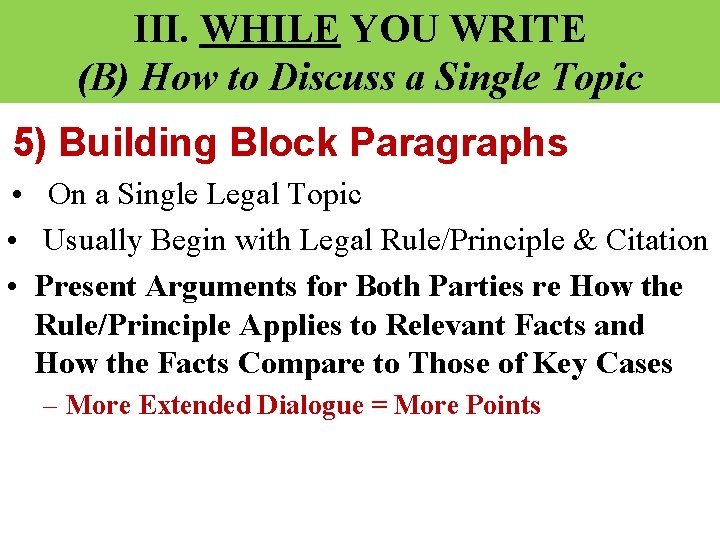 III. WHILE YOU WRITE
(B) How to Discuss a Single Topic

5) Building Block Paragraphs

• On a Single Legal Topic
• Usually Begin with Legal Rule/Principle & Citation
• Present Arguments for Both Parties re How the Rule/Principle Applies to Relevant Facts and How the Facts Compare to Those of Key Cases
– More Extended Dialogue = More Points